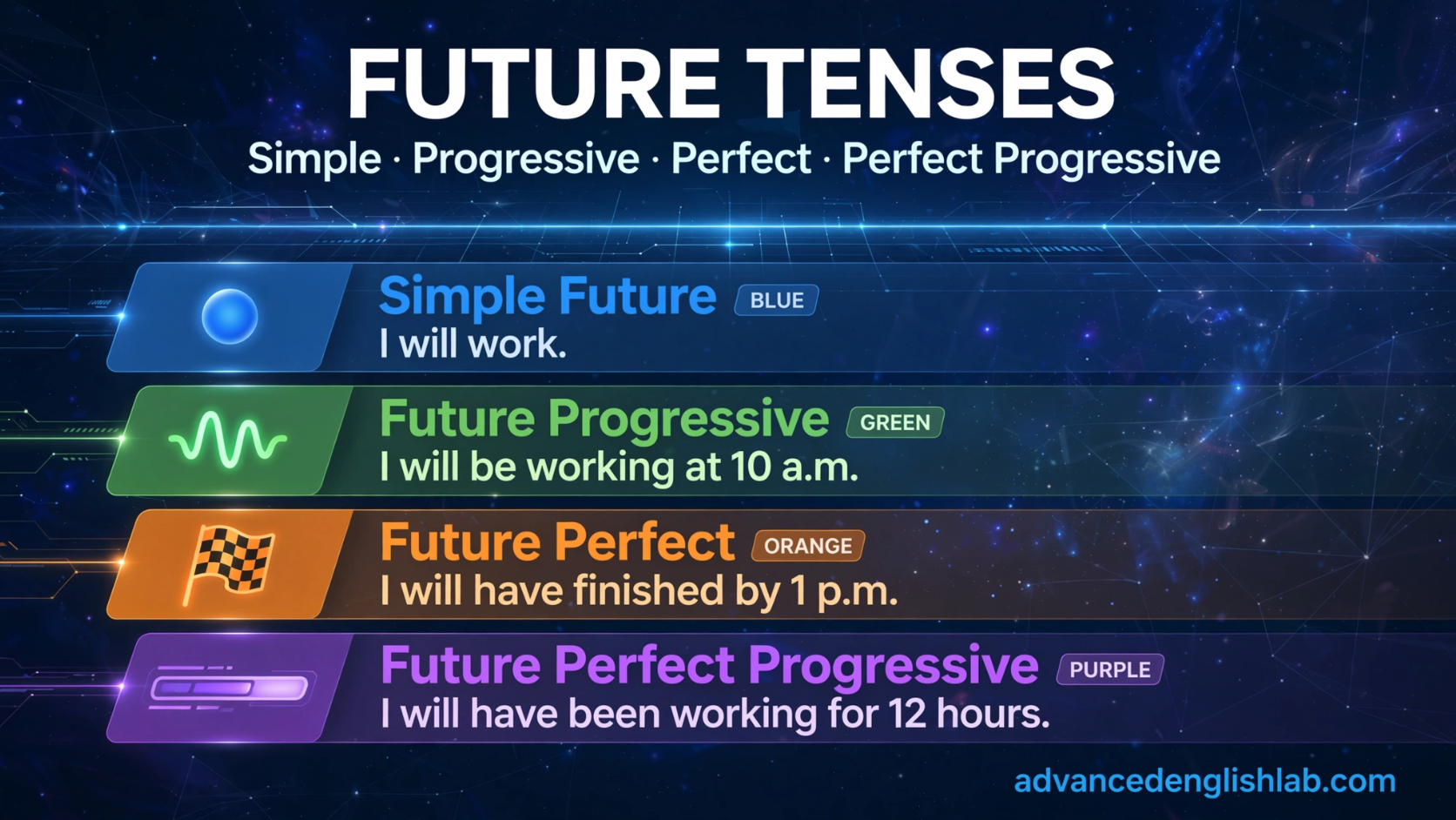 FUTURE TENSES

Simple · Progressive · Perfect · Perfect Progressive

Simple Future BLUE
I will work.

Future Progressive GREEN
I will be working at 10 a.m.

Future Perfect ORANGE
I will have finished by 1 p.m.

Future Perfect Progressive PURPLE
I will have been working for 12 hours.

advancedenglishlab.com